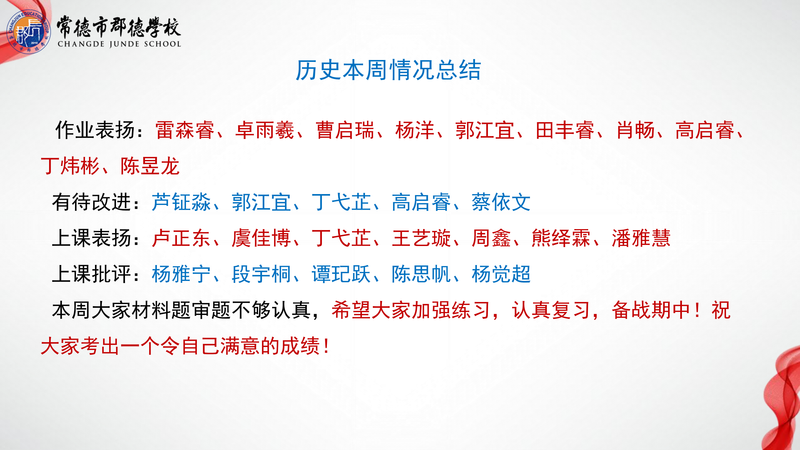 常德市郡德學校
CHANGDE JUNDE SCHOOL

历史本周情况总结

作业表扬：雷森睿、卓雨羲、曹启瑞、杨洋、郭江宜、田丰睿、肖畅、高启睿、丁炜彬、陈昱龙

有待改进：芦钲淼、郭江宜、丁弋芷、高启睿、蔡依文

上课表扬：卢正东、虞佳博、丁弋芷、王艺璇、周鑫、熊绎霖、潘雅慧

上课批评：杨雅宁、段宇桐、谭玘跃、陈思帆、杨觉超

本周大家材料题审题不够认真，希望大家加强练习，认真复习，备战期中！祝大家考出一个令自己满意的成绩！